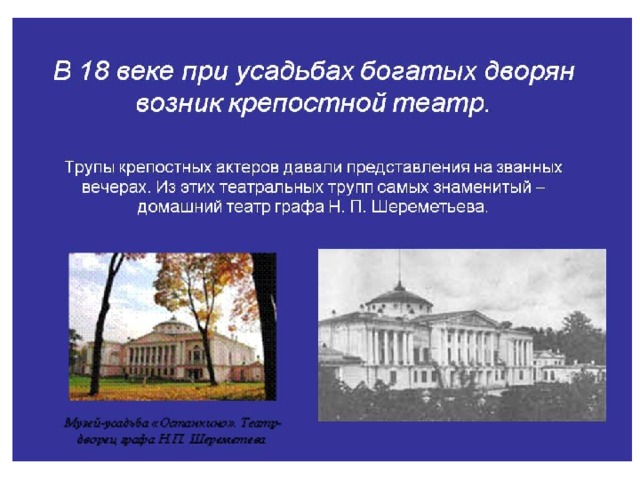 В 18 веке при усадьбах богатых дворян возник крепостной театр.

Трупы крепостных актеров давали представления на званных вечерах. Из этих театральных трупп самых знаменитый – домашний театр графа Н. П. Шереметьева.

Музей-усадьба «Останкино». Театр-дворец графа Н.П. Шереметева